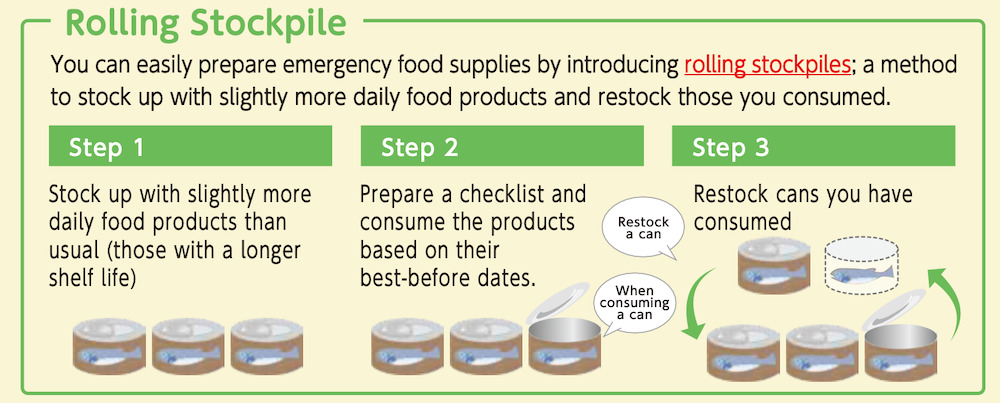 Rolling Stockpile

You can easily prepare emergency food supplies by introducing rolling stockpiles; a method to stock up with slightly more daily food products and restock those you consumed.

Step 1

Stock up with slightly more daily food products than usual (those with a longer shelf life)

Step 2

Prepare a checklist and consume the products based on their best-before dates.

Restock a can

When consuming a can

Step 3

Restock cans you have consumed